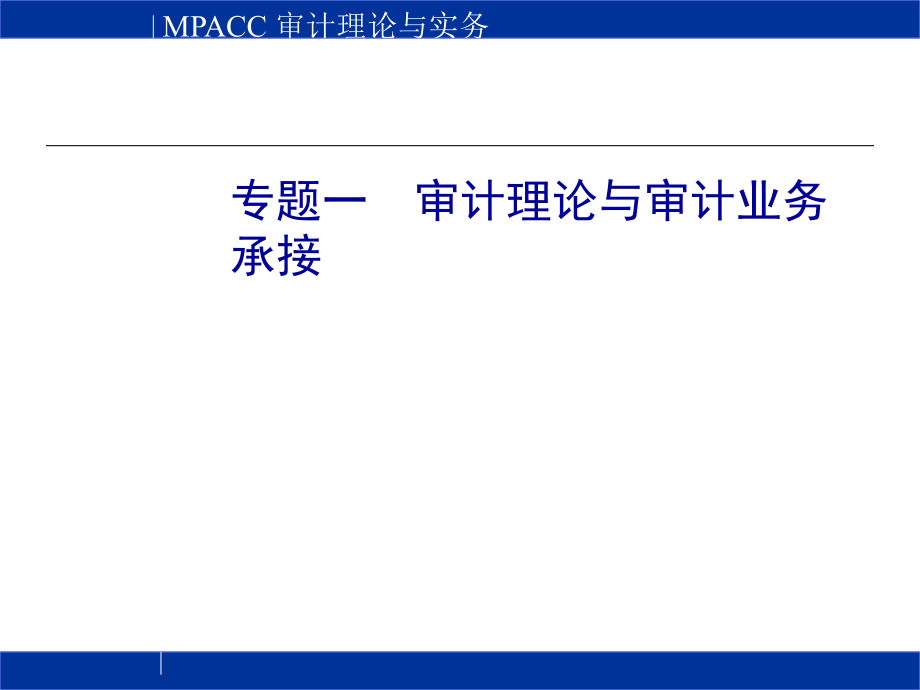 MPACC 审计理论与实务

专题一　审计理论与审计业务承接